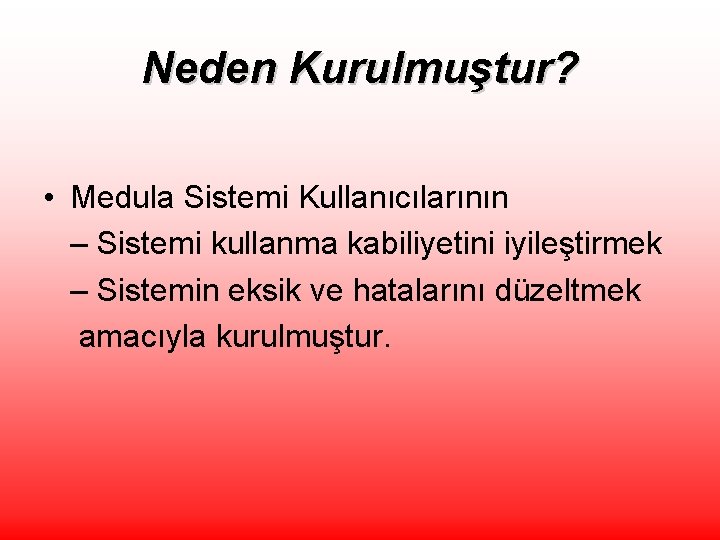 Neden Kurulmuştur?

• Medula Sistemi Kullanıcılarının
– Sistemi kullanma kabiliyetini iyileştirmek
– Sistemin eksik ve hatalarını düzeltmek
amacıyla kurulmuştur.